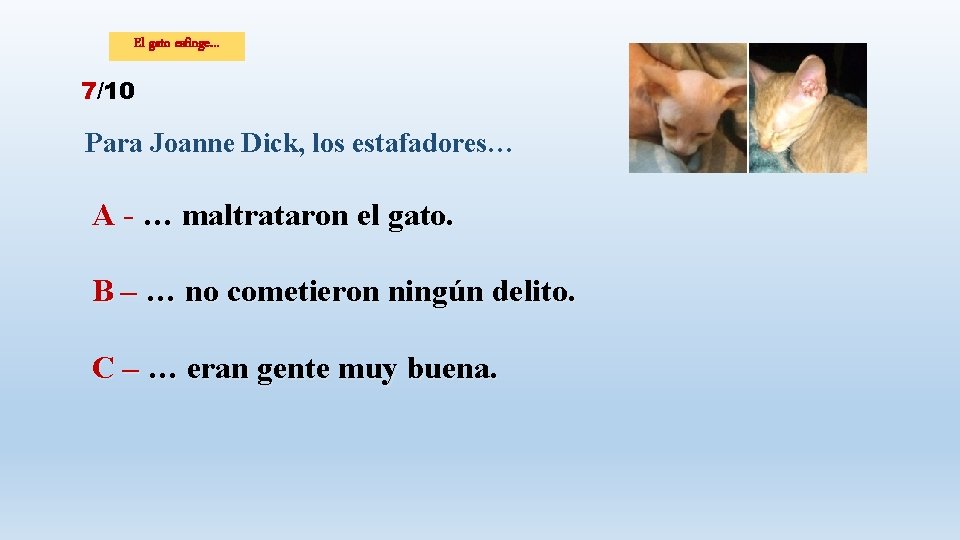 El gato esfinge…

7/10

Para Joanne Dick, los estafadores…

A - … maltrataron el gato.

B – … no cometieron ningún delito.

C – … eran gente muy buena.